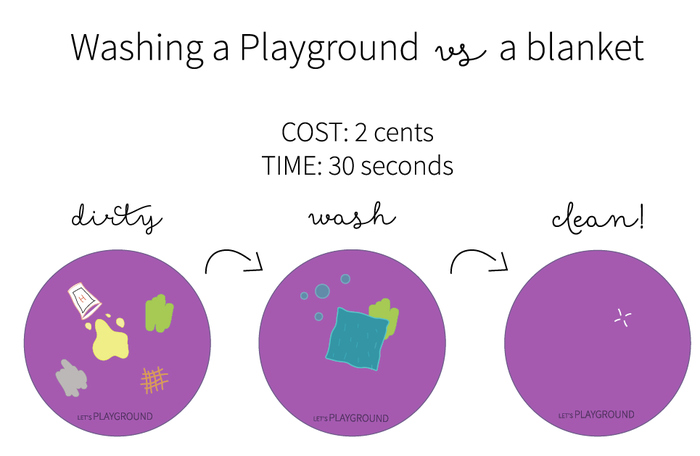 Washing a Playground vs a blanket

COST: 2 cents
TIME: 30 seconds

dirty

wash

clean!

H

LET'S PLAYGROUND

LET'S PLAYGROUND

LET'S PLAYGROUND